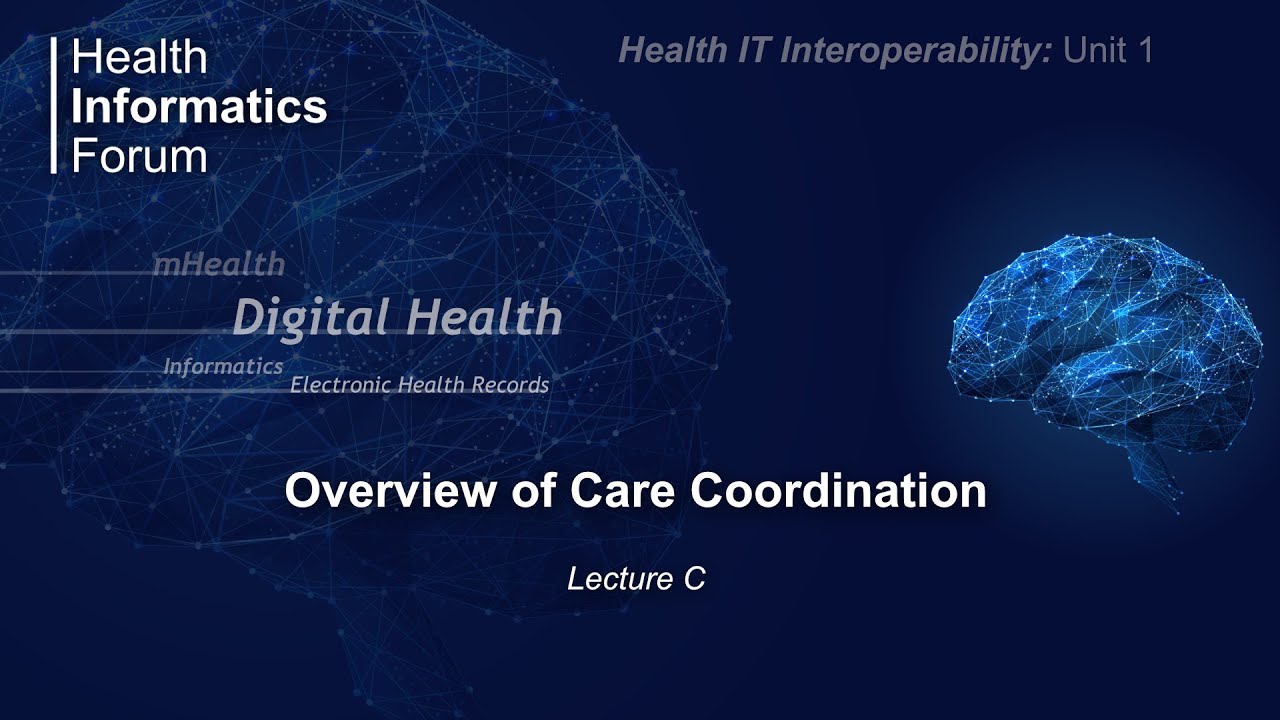 Health
Informatics
Forum

Health IT Interoperability: Unit 1

mHealth
Digital Health
Informatics
Electronic Health Records

Overview of Care Coordination

Lecture C